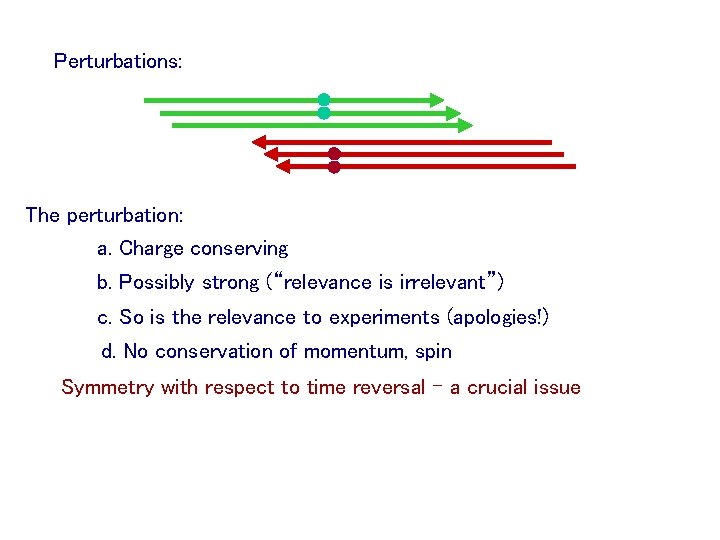 Perturbations:

The perturbation:

a. Charge conserving

b. Possibly strong (“relevance is irrelevant”)

c. So is the relevance to experiments (apologies!)

d. No conservation of momentum, spin

Symmetry with respect to time reversal – a crucial issue